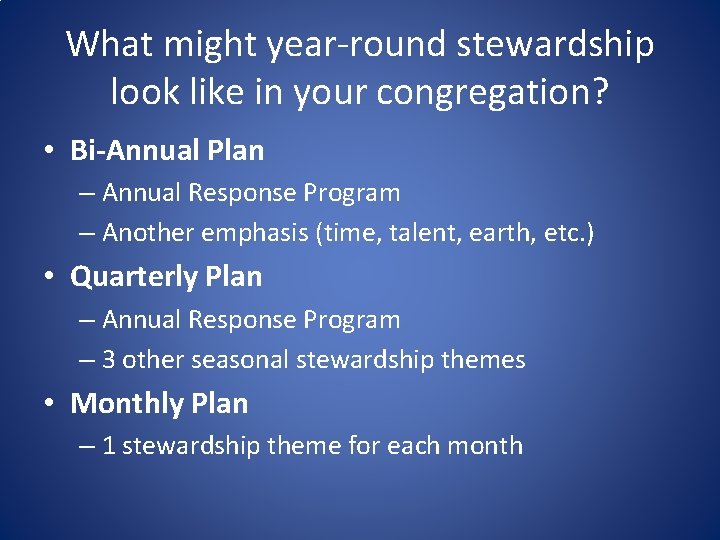 What might year-round stewardship look like in your congregation?

• Bi-Annual Plan
  – Annual Response Program
  – Another emphasis (time, talent, earth, etc.)
• Quarterly Plan
  – Annual Response Program
  – 3 other seasonal stewardship themes
• Monthly Plan
  – 1 stewardship theme for each month